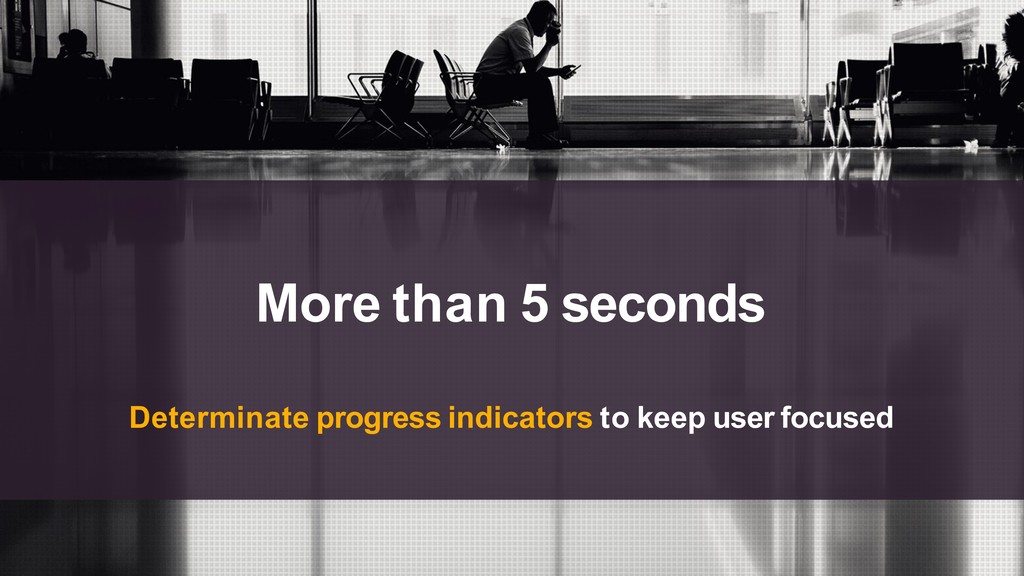 More than 5 seconds

Determinate progress indicators to keep user focused